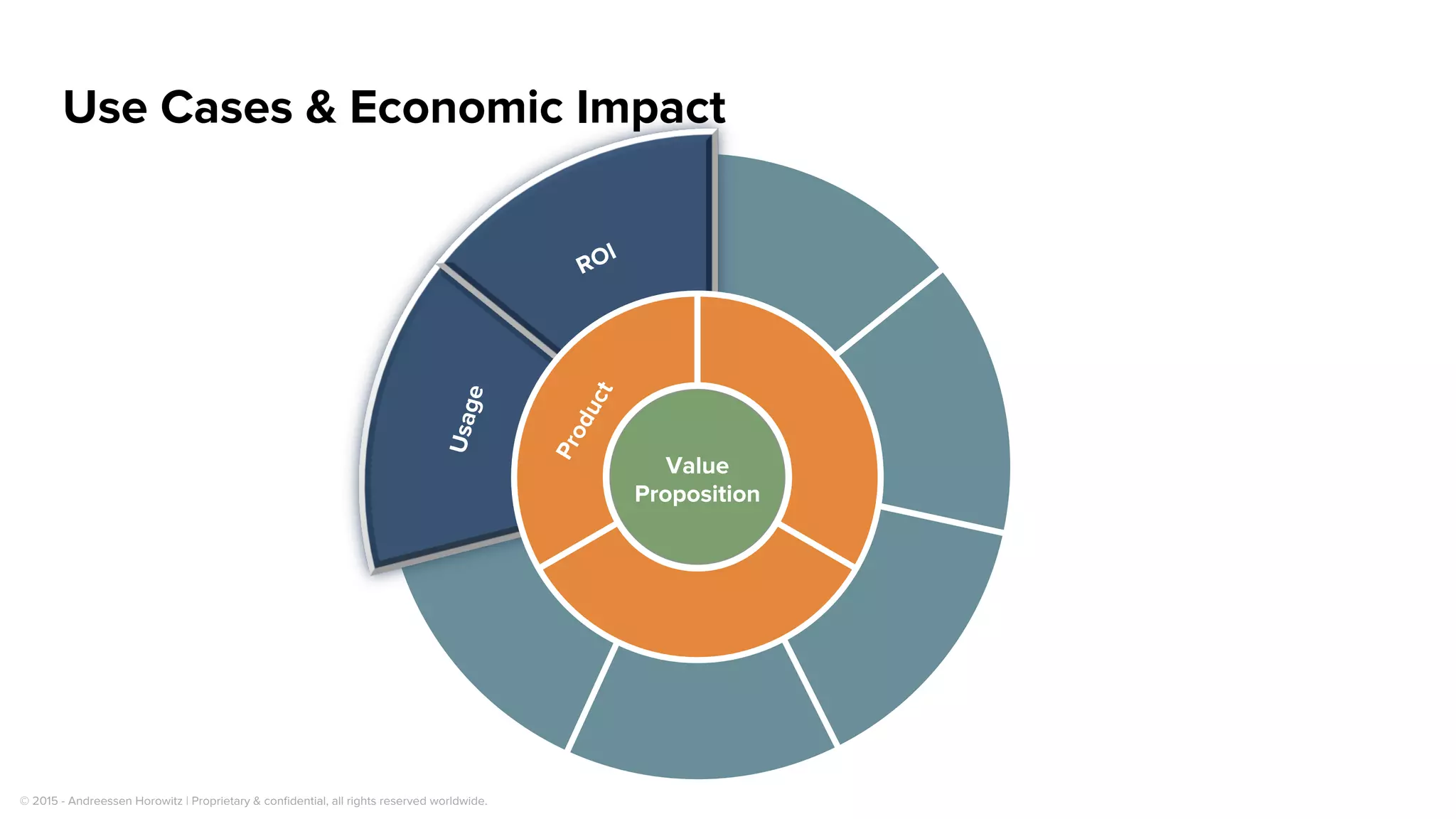 Use Cases & Economic Impact

ROI

Usage

Product

Value Proposition

© 2015 - Andreessen Horowitz | Proprietary & confidential, all rights reserved worldwide.